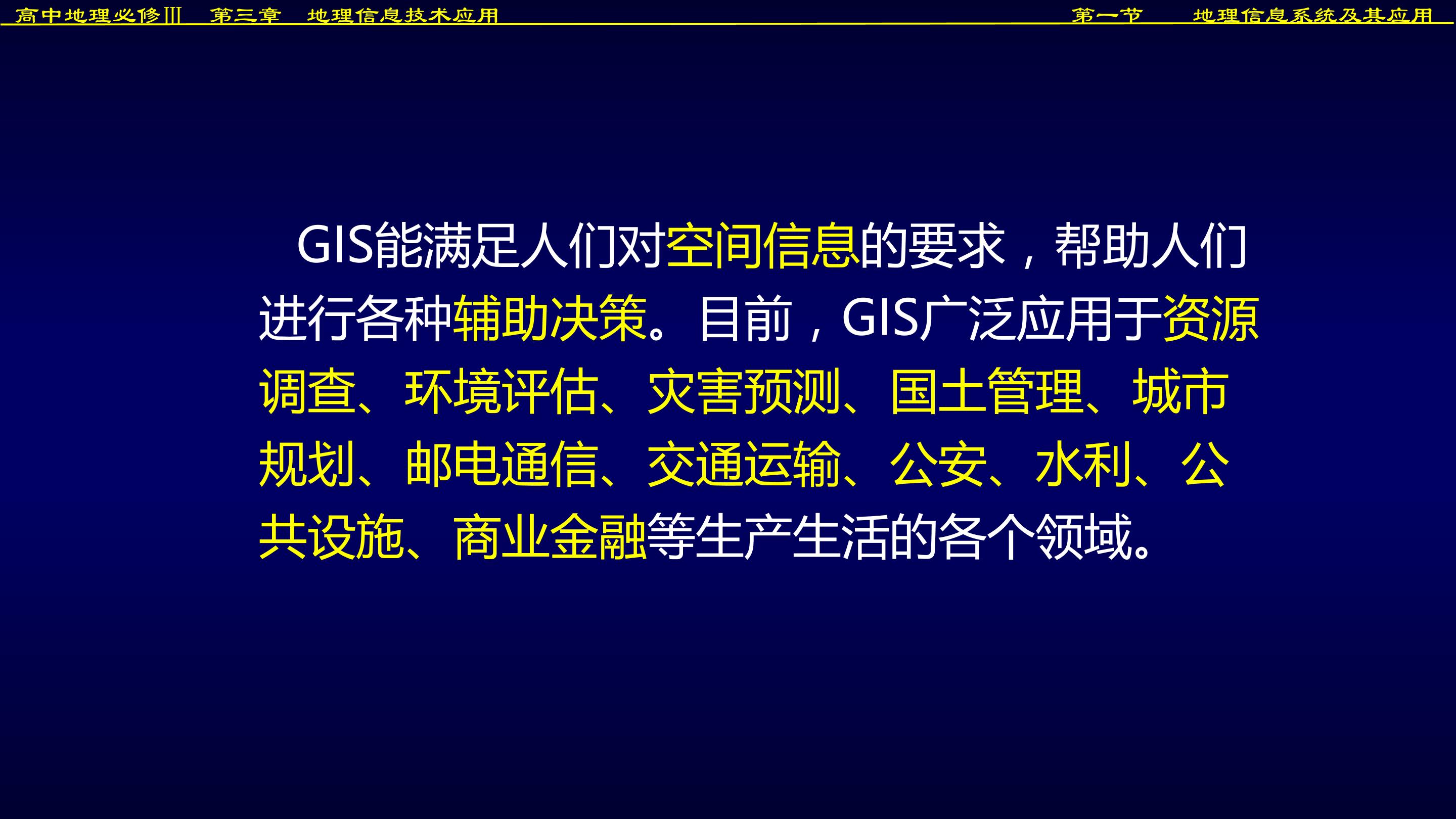 高中地理必修Ⅲ 第三章 地理信息技术应用 第一节 地理信息系统及其应用

GIS能满足人们对空间信息的要求，帮助人们进行各种辅助决策。目前，GIS广泛应用于资源调查、环境评估、灾害预测、国土管理、城市规划、邮电通信、交通运输、公安、水利、公共设施、商业金融等生产生活的各个领域。